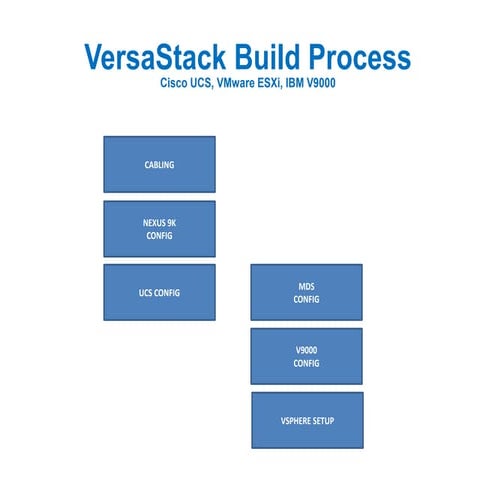 VersaStack Build Process
Cisco UCS, VMware ESXi, IBM V9000

CABLING

NEXUS 9K
CONFIG

UCS CONFIG

MDS
CONFIG

V9000
CONFIG

VSPHERE SETUP